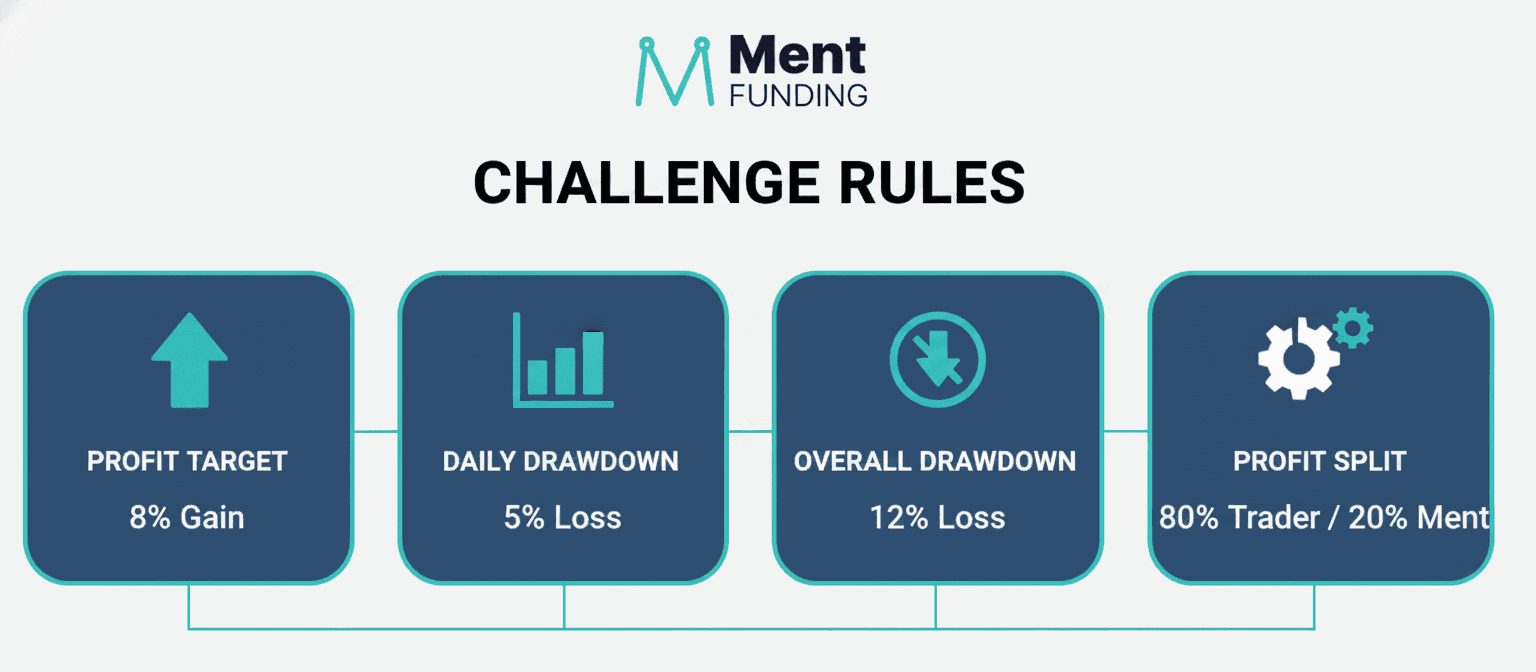 Ment
FUNDING

CHALLENGE RULES

PROFIT TARGET
8% Gain

DAILY DRAWDOWN
5% Loss

OVERALL DRAWDOWN
12% Loss

PROFIT SPLIT
80% Trader / 20% Ment